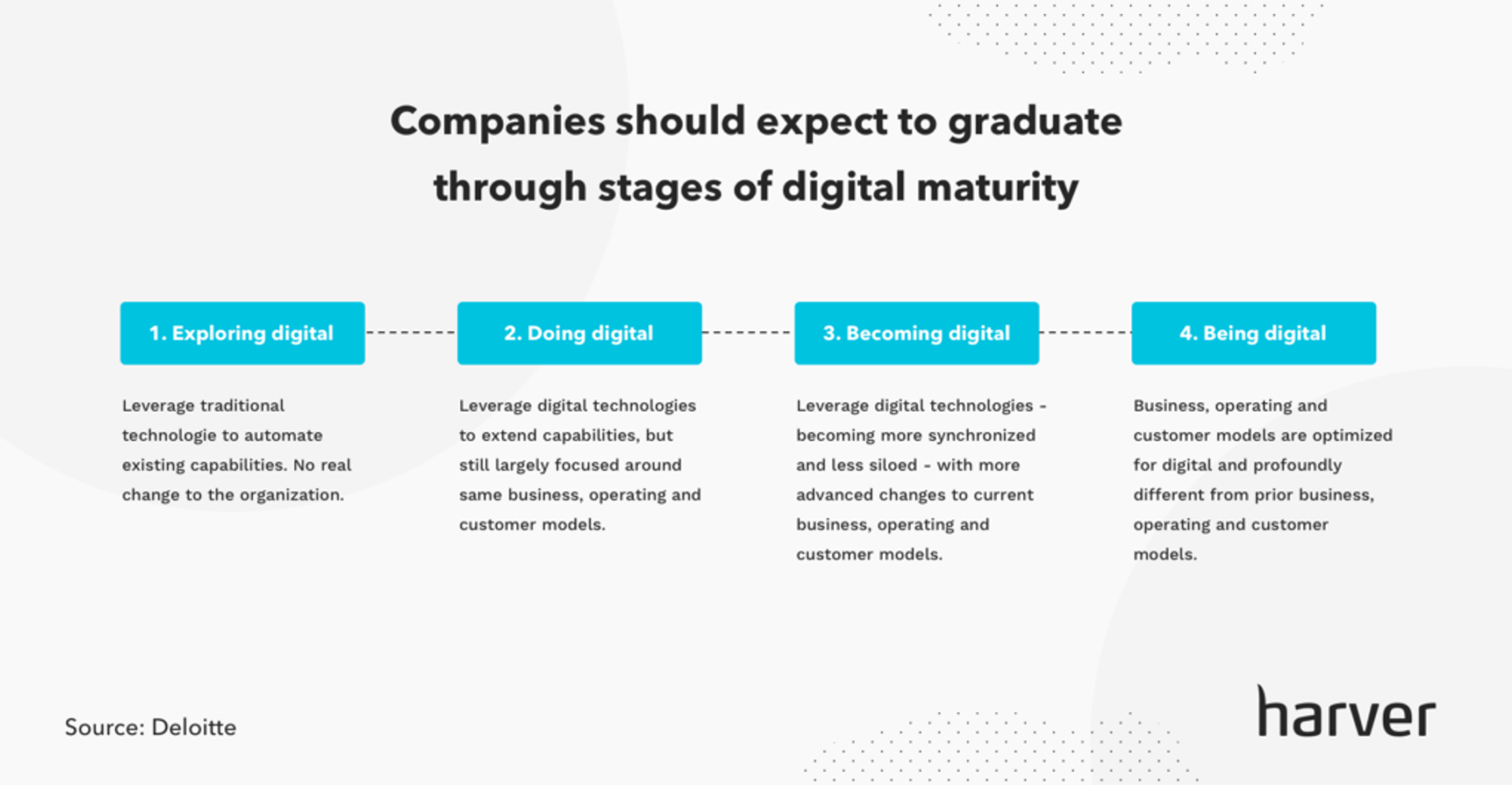 Companies should expect to graduate through stages of digital maturity

1. Exploring digital

Leverage traditional technologie to automate existing capabilities. No real change to the organization.

2. Doing digital

Leverage digital technologies to extend capabilities, but still largely focused around same business, operating and customer models.

3. Becoming digital

Leverage digital technologies - becoming more synchronized and less siloed - with more advanced changes to current business, operating and customer models.

4. Being digital

Business, operating and customer models are optimized for digital and profoundly different from prior business, operating and customer models.

Source: Deloitte

harver